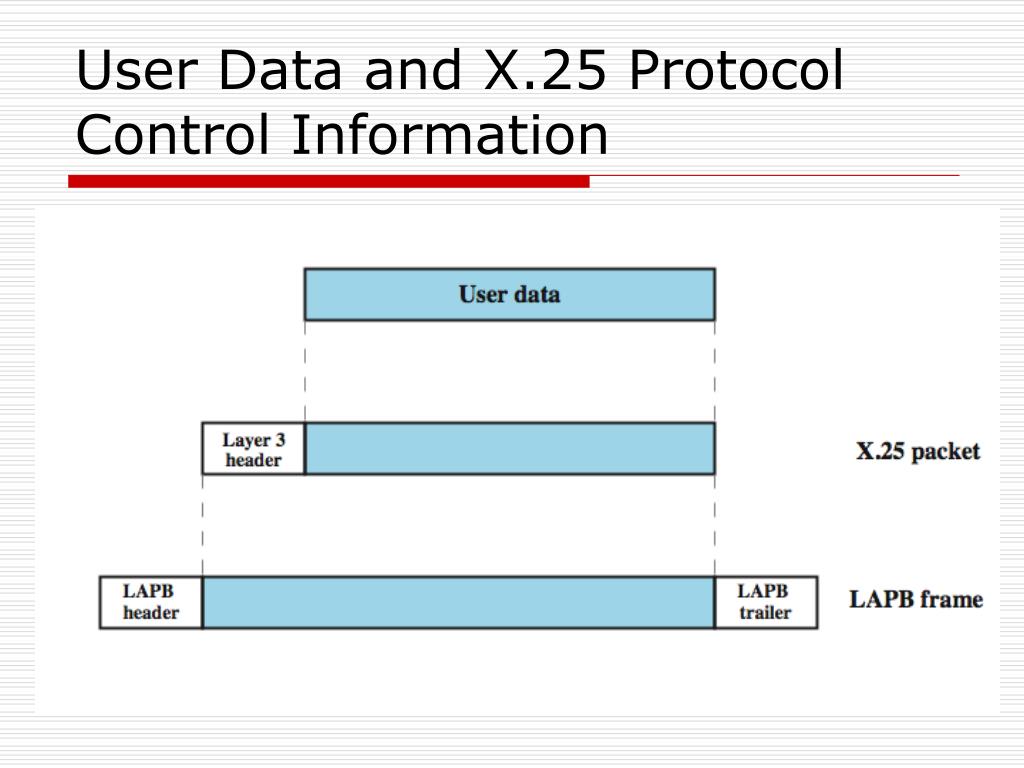 User Data and X.25 Protocol Control Information

User data

Layer 3 header

X.25 packet

LAPB header

LAPB trailer

LAPB frame